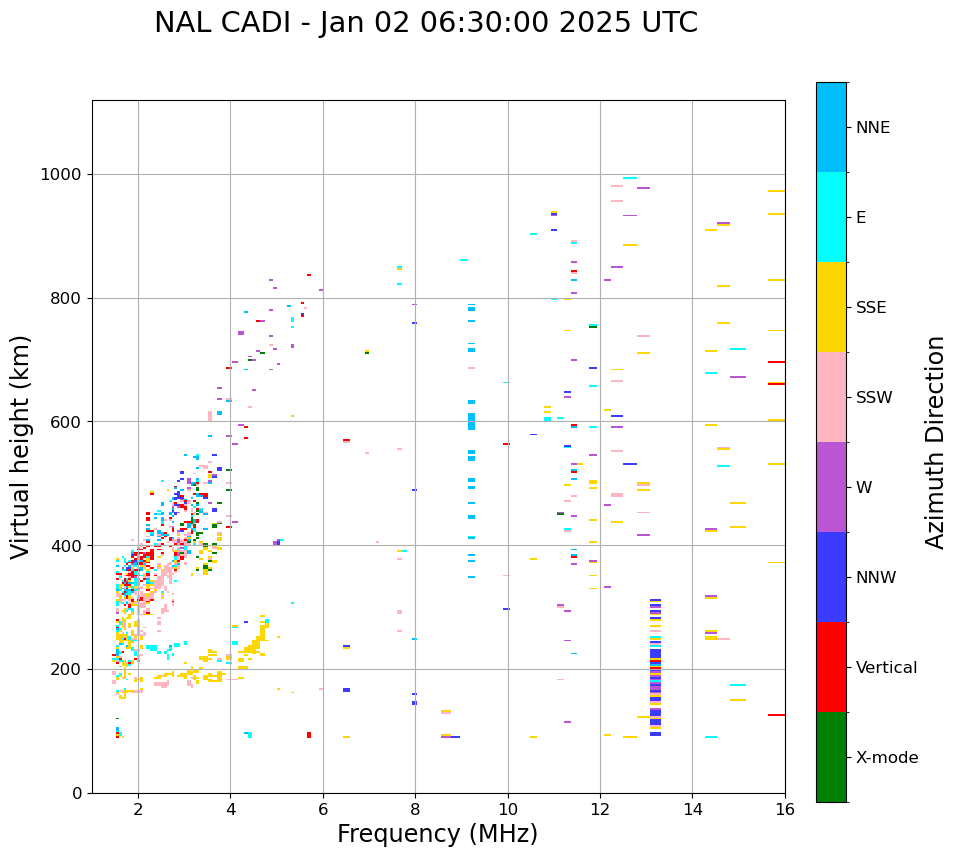 NAL CADI - Jan 02 06:30:00 2025 UTC

Virtual height (km)

1000
800
600
400
200
0

2
4
6
8
10
12
14
16

Frequency (MHz)

NNE
E
SSE
SSW
W
NNW
Vertical
X-mode

Azimuth Direction